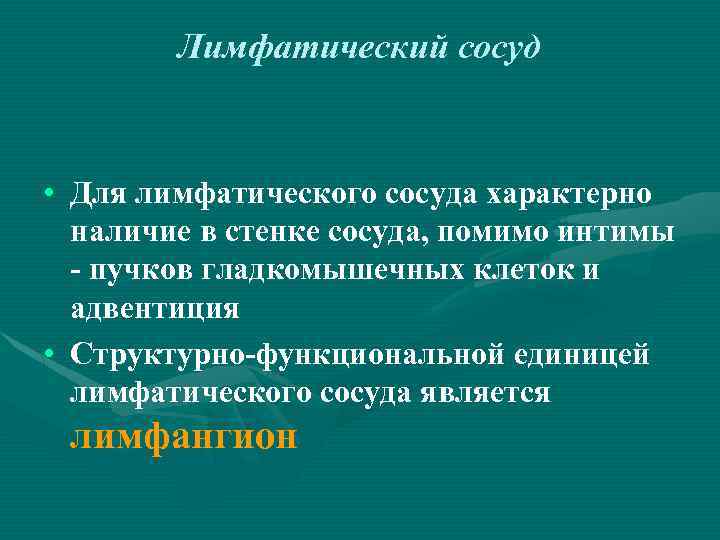 Лимфатический сосуд

• Для лимфатического сосуда характерно наличие в стенке сосуда, помимо интимы - пучков гладкомышечных клеток и адвентиция

• Структурно-функциональной единицей лимфатического сосуда является лимфангион